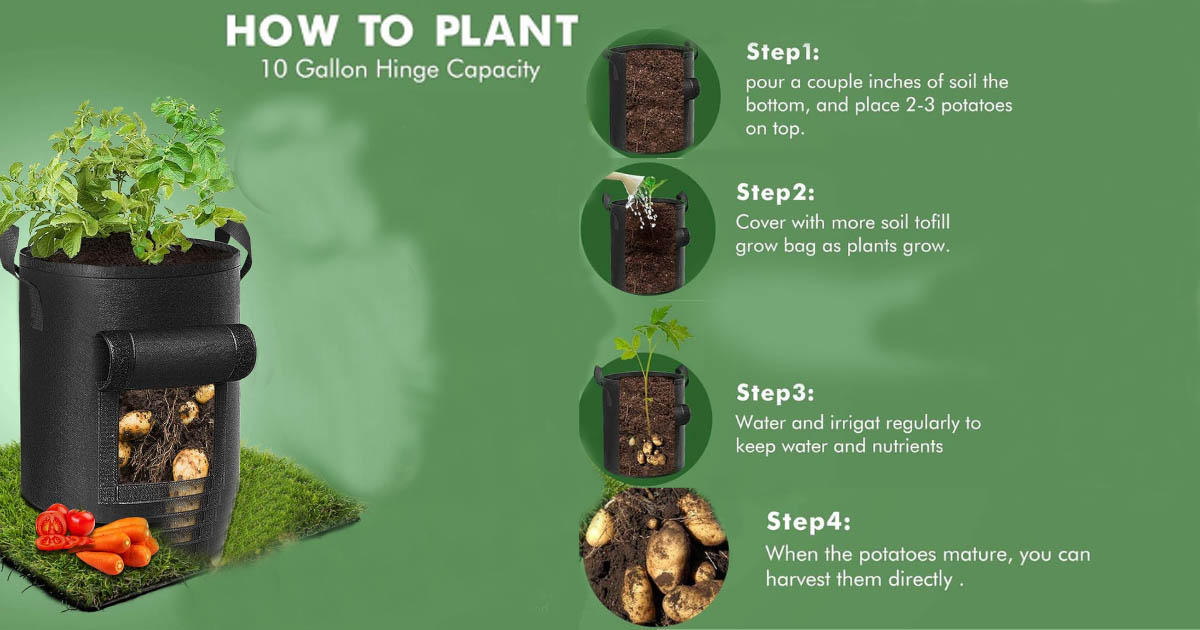 HOW TO PLANT
10 Gallon Hinge Capacity

Step1:
pour a couple inches of soil the bottom, and place 2-3 potatoes on top.

Step2:
Cover with more soil tofill grow bag as plants grow.

Step3:
Water and irrigat regularly to keep water and nutrients

Step4:
When the potatoes mature, you can harvest them directly .